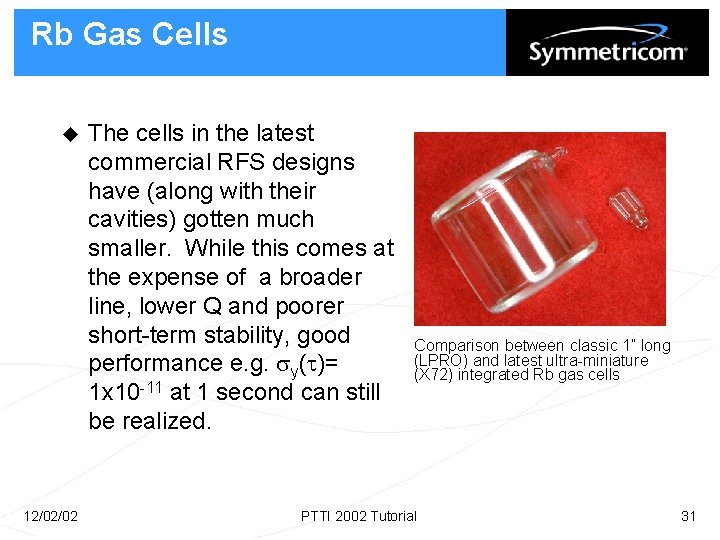 Rb Gas Cells

Symmetricom

◆ The cells in the latest commercial RFS designs have (along with their cavities) gotten much smaller. While this comes at the expense of a broader line, lower Q and poorer short-term stability, good performance e.g. $\sigma_y(\tau)$= $1x10^{-11}$ at 1 second can still be realized.

Comparison between classic 1" long (LPRO) and latest ultra-miniature (X72) integrated Rb gas cells

12/02/02 PTTI 2002 Tutorial 31